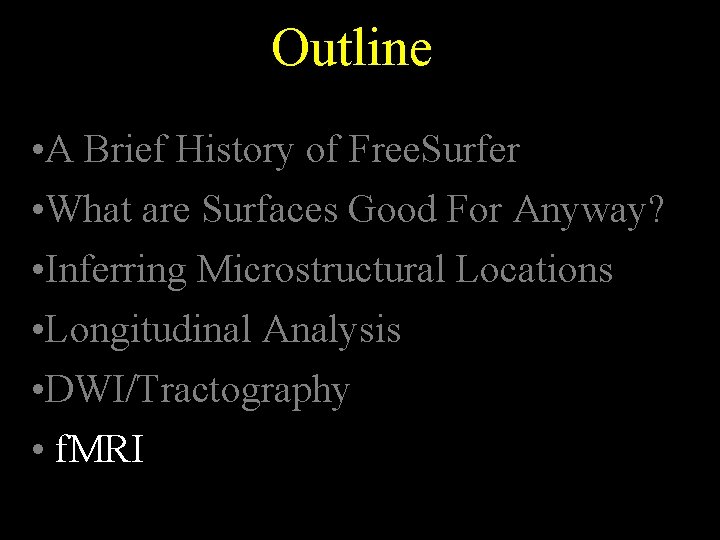 Outline

•A Brief History of FreeSurfer

•What are Surfaces Good For Anyway?

•Inferring Microstructural Locations

•Longitudinal Analysis

•DWI/Tractography

• fMRI